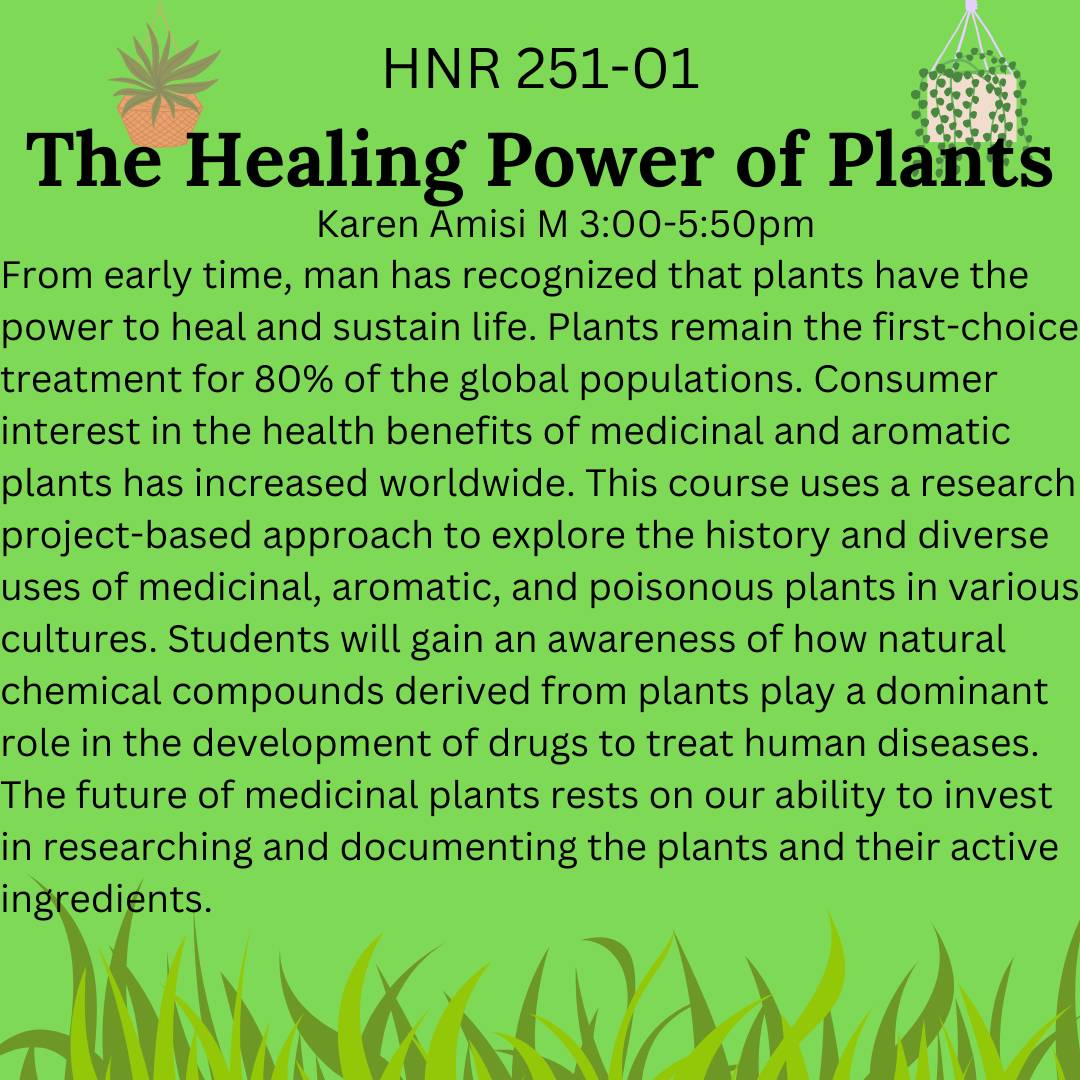 HNR 251-01

The Healing Power of Plants

Karen Amisi M 3:00-5:50pm

From early time, man has recognized that plants have the power to heal and sustain life. Plants remain the first-choice treatment for 80% of the global populations. Consumer interest in the health benefits of medicinal and aromatic plants has increased worldwide. This course uses a research project-based approach to explore the history and diverse uses of medicinal, aromatic, and poisonous plants in various cultures. Students will gain an awareness of how natural chemical compounds derived from plants play a dominant role in the development of drugs to treat human diseases. The future of medicinal plants rests on our ability to invest in researching and documenting the plants and their active ingredients.